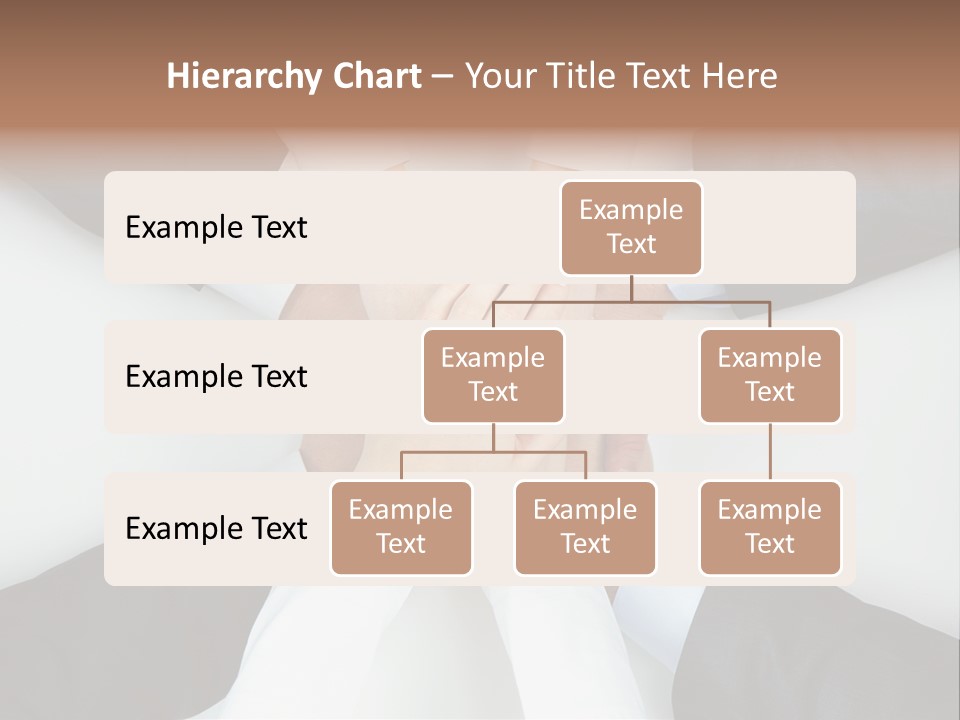 Hierarchy Chart – Your Title Text Here

Example Text

Example Text

Example Text

Example Text

Example Text

Example Text

Example Text

Example Text

Example Text